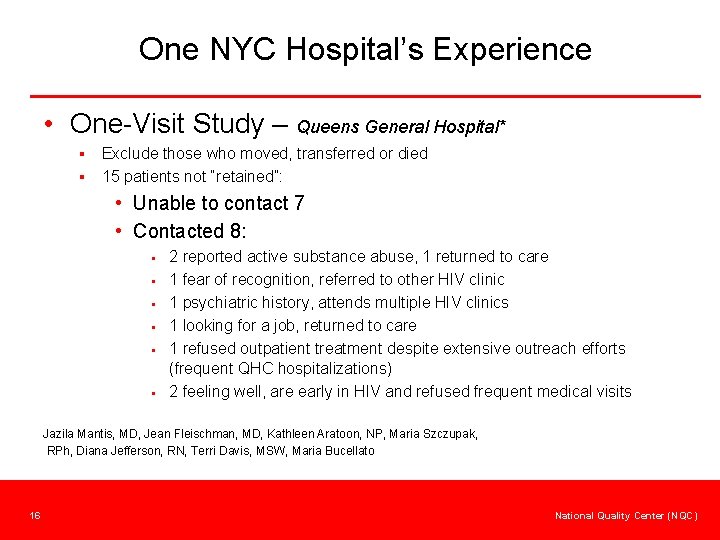 One NYC Hospital's Experience

• One-Visit Study – Queens General Hospital*
  ▪ Exclude those who moved, transferred or died
  ▪ 15 patients not "retained":
    • Unable to contact 7
    • Contacted 8:
      ▪ 2 reported active substance abuse, 1 returned to care
      ▪ 1 fear of recognition, referred to other HIV clinic
      ▪ 1 psychiatric history, attends multiple HIV clinics
      ▪ 1 looking for a job, returned to care
      ▪ 1 refused outpatient treatment despite extensive outreach efforts (frequent QHC hospitalizations)
      ▪ 2 feeling well, are early in HIV and refused frequent medical visits

Jazila Mantis, MD, Jean Fleischman, MD, Kathleen Aratoon, NP, Maria Szczupak, RPh, Diana Jefferson, RN, Terri Davis, MSW, Maria Bucellato

16

National Quality Center (NQC)